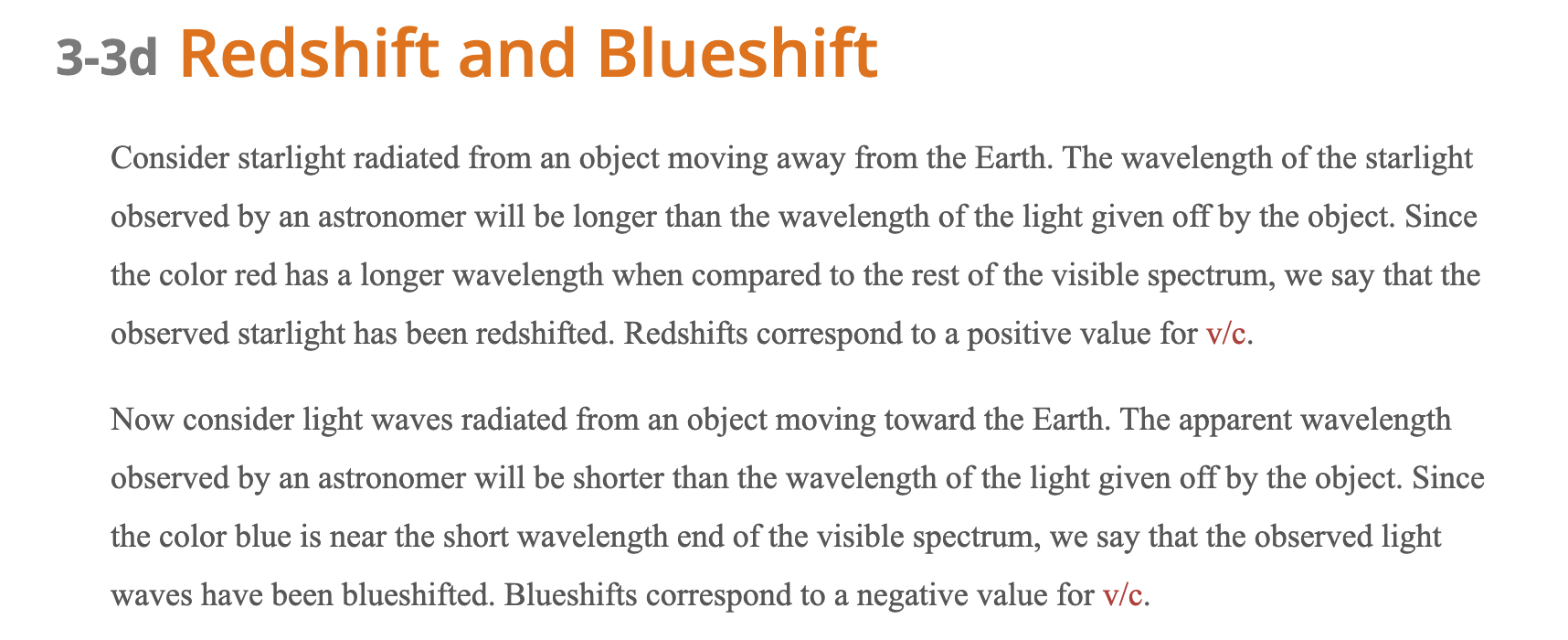 3-3d Redshift and Blueshift

Consider starlight radiated from an object moving away from the Earth. The wavelength of the starlight observed by an astronomer will be longer than the wavelength of the light given off by the object. Since the color red has a longer wavelength when compared to the rest of the visible spectrum, we say that the observed starlight has been redshifted. Redshifts correspond to a positive value for v/c.

Now consider light waves radiated from an object moving toward the Earth. The apparent wavelength observed by an astronomer will be shorter than the wavelength of the light given off by the object. Since the color blue is near the short wavelength end of the visible spectrum, we say that the observed light waves have been blueshifted. Blueshifts correspond to a negative value for v/c.